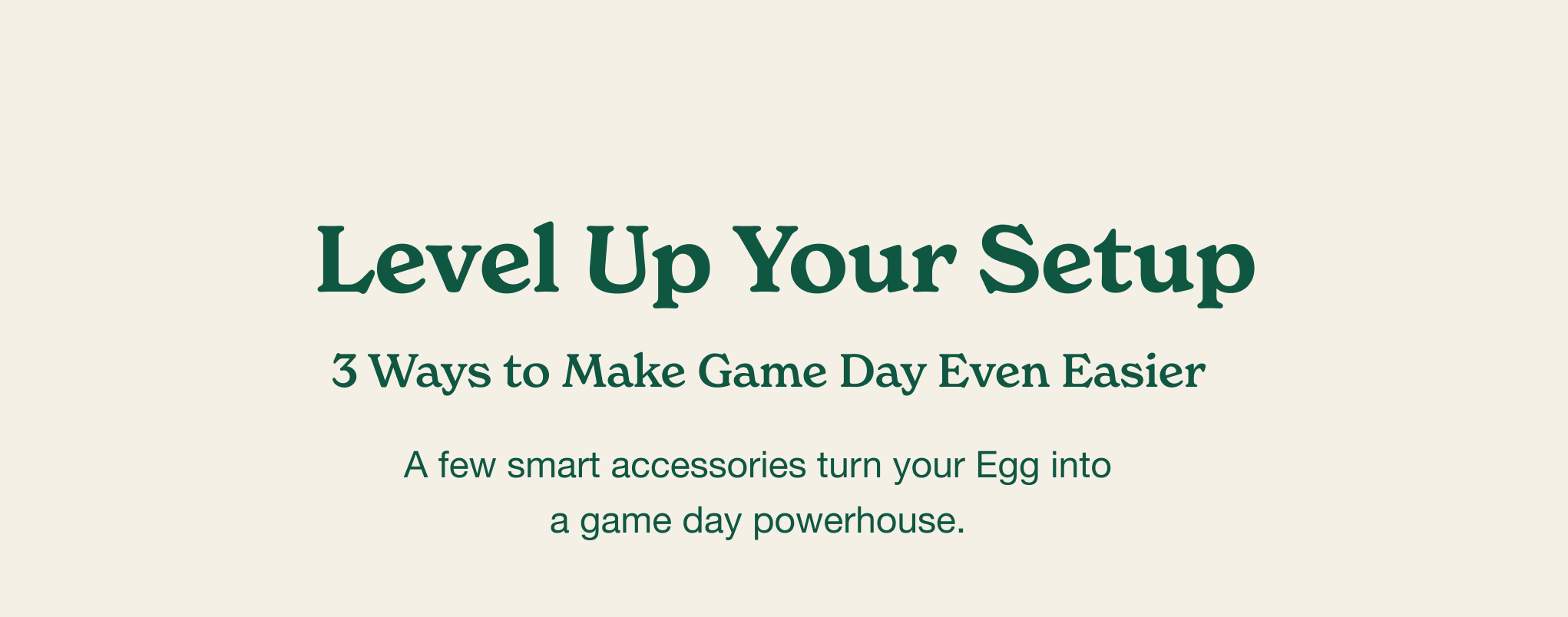 Level Up Your Setup

3 Ways to Make Game Day Even Easier

A few smart accessories turn your Egg into a game day powerhouse.